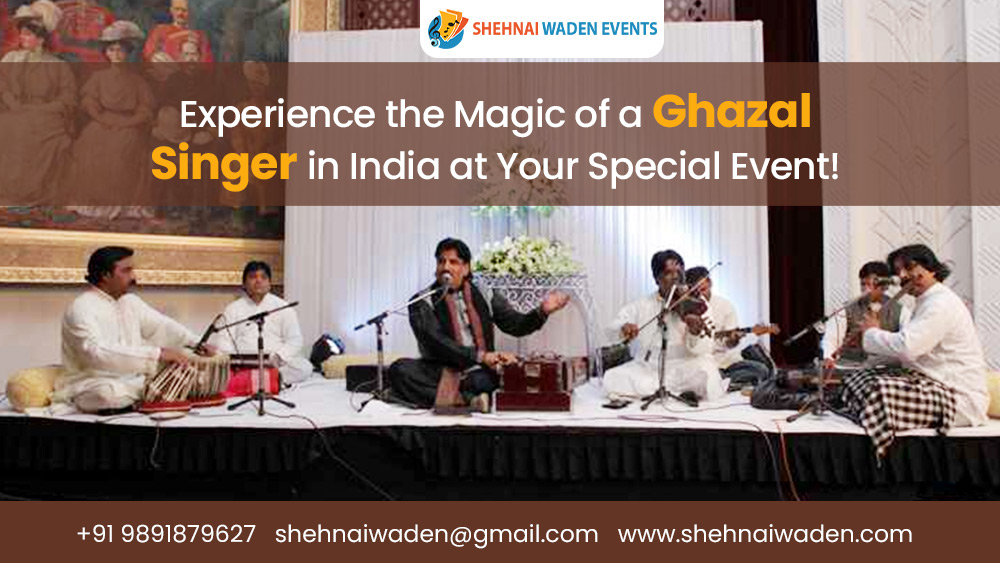 SHEHNAI WADEN EVENTS

Experience the Magic of a Ghazal Singer in India at Your Special Event!

+91 9891879627 shehnaiwaden@gmail.com www.shehnaiwaden.com